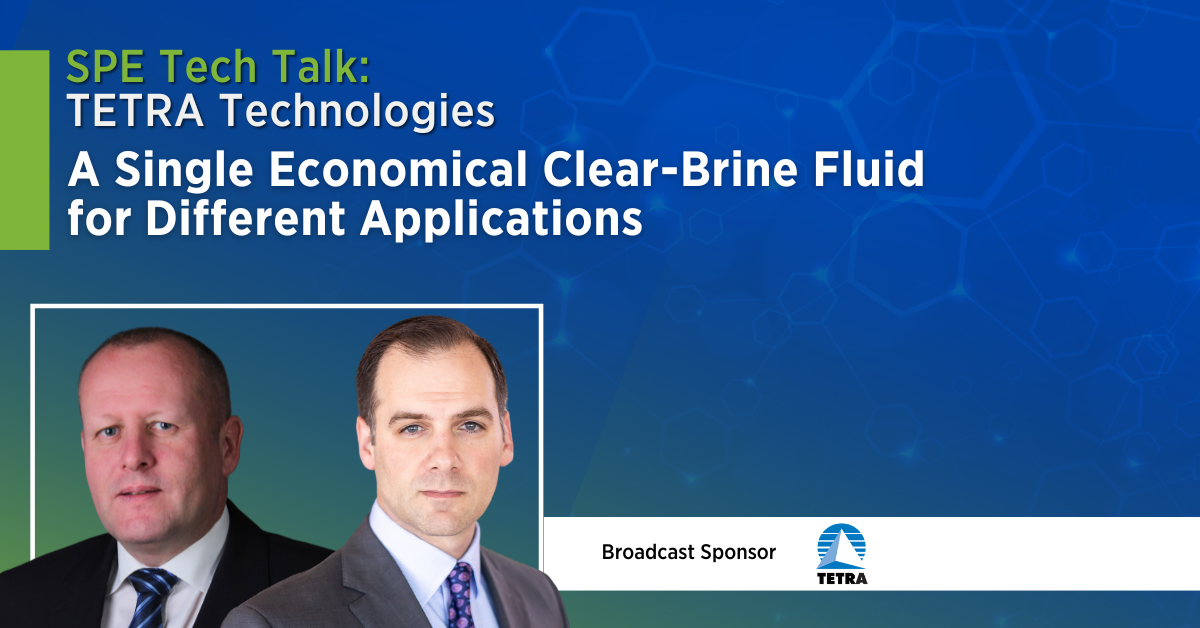 SPE Tech Talk:
TETRA Technologies
A Single Economical Clear-Brine Fluid for Different Applications

Broadcast Sponsor

TETRA